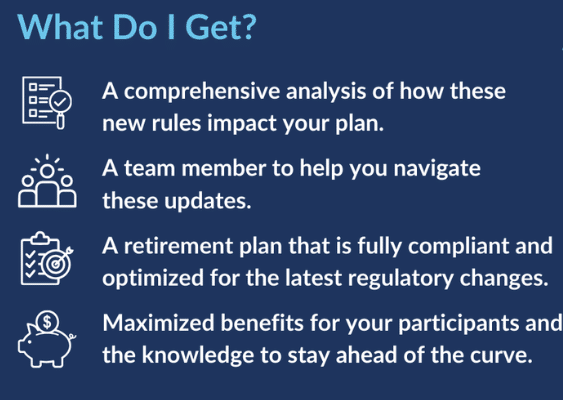 What Do I Get?

A comprehensive analysis of how these new rules impact your plan.

A team member to help you navigate these updates.

A retirement plan that is fully compliant and optimized for the latest regulatory changes.

Maximized benefits for your participants and the knowledge to stay ahead of the curve.